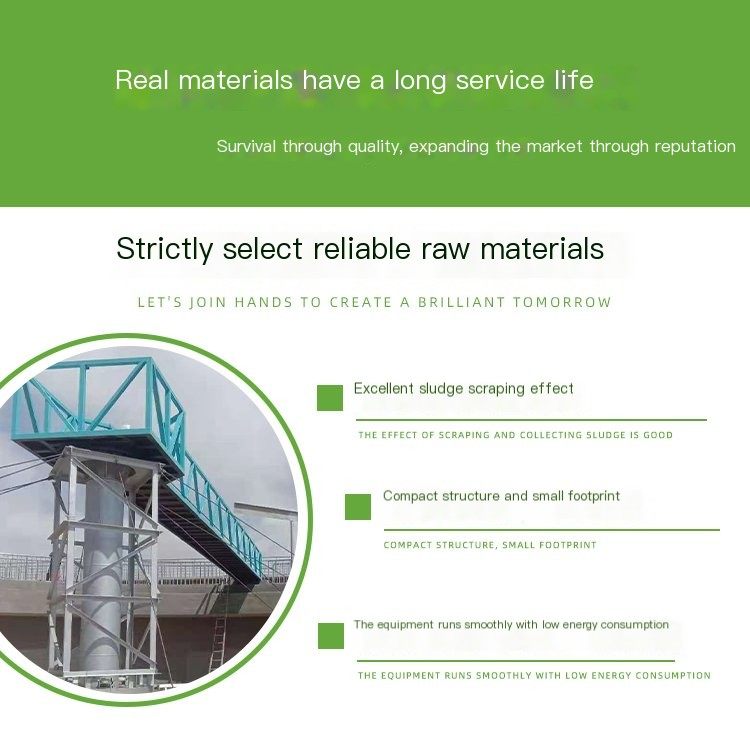 Real materials have a long service life

Survival through quality, expanding the market through reputation

Strictly select reliable raw materials

LET'S JOIN HANDS TO CREATE A BRILLIANT TOMORROW

Excellent sludge scraping effect

THE EFFECT OF SCRAPING AND COLLECTING SLUDGE IS GOOD

Compact structure and small footprint

COMPACT STRUCTURE, SMALL FOOTPRINT

The equipment runs smoothly with low energy consumption

THE EQUIPMENT RUNS SMOOTHLY WITH LOW ENERGY CONSUMPTION